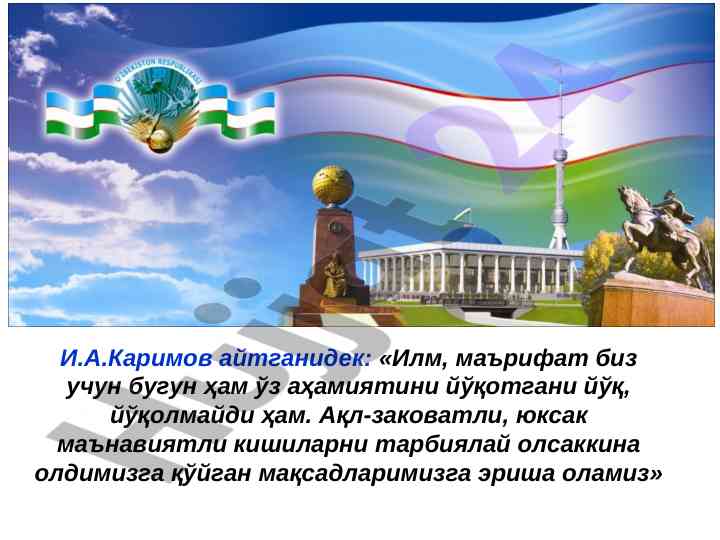 O'ZBEKISTON RESPUBLIKASI

И.А.Каримов айтганидек: «Илм, маърифат биз учун бугун ҳам ўз аҳамиятини йўқотгани йўқ, йўқолмайди ҳам. Ақл-заковатли, юксак маънавиятли кишиларни тарбиялай олсаккина олдимизга қўйган мақсадларимизга эриша оламиз»